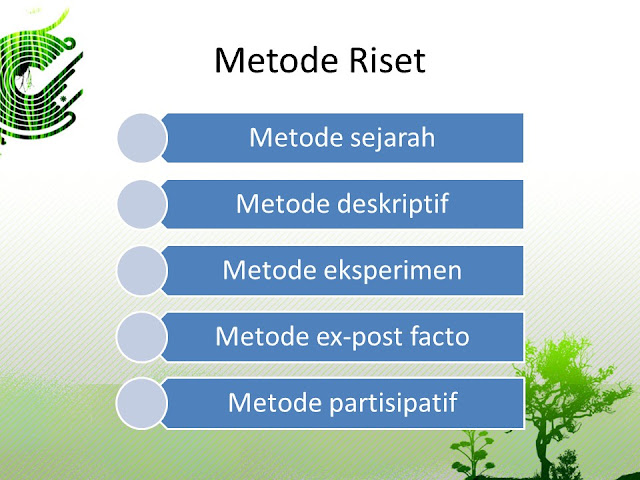 Metode Riset

Metode sejarah

Metode deskriptif

Metode eksperimen

Metode ex-post facto

Metode partisipatif